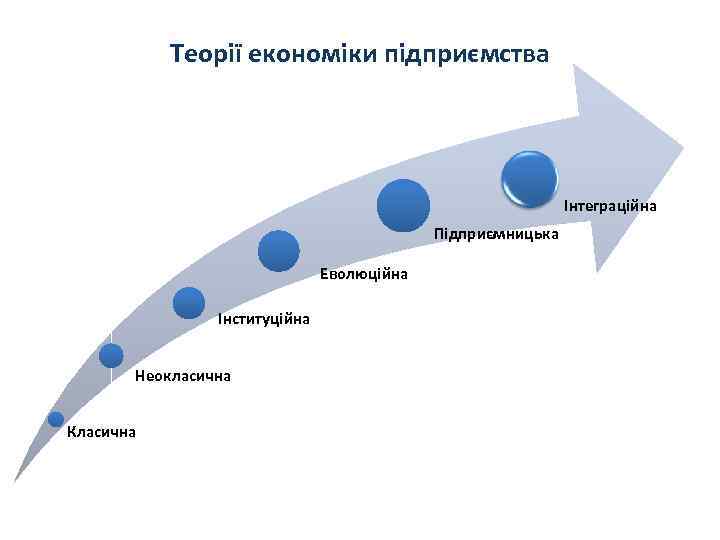 Теорії економіки підприємства

Класична

Неокласична

Інституційна

Еволюційна

Підприємницька

Інтеграційна